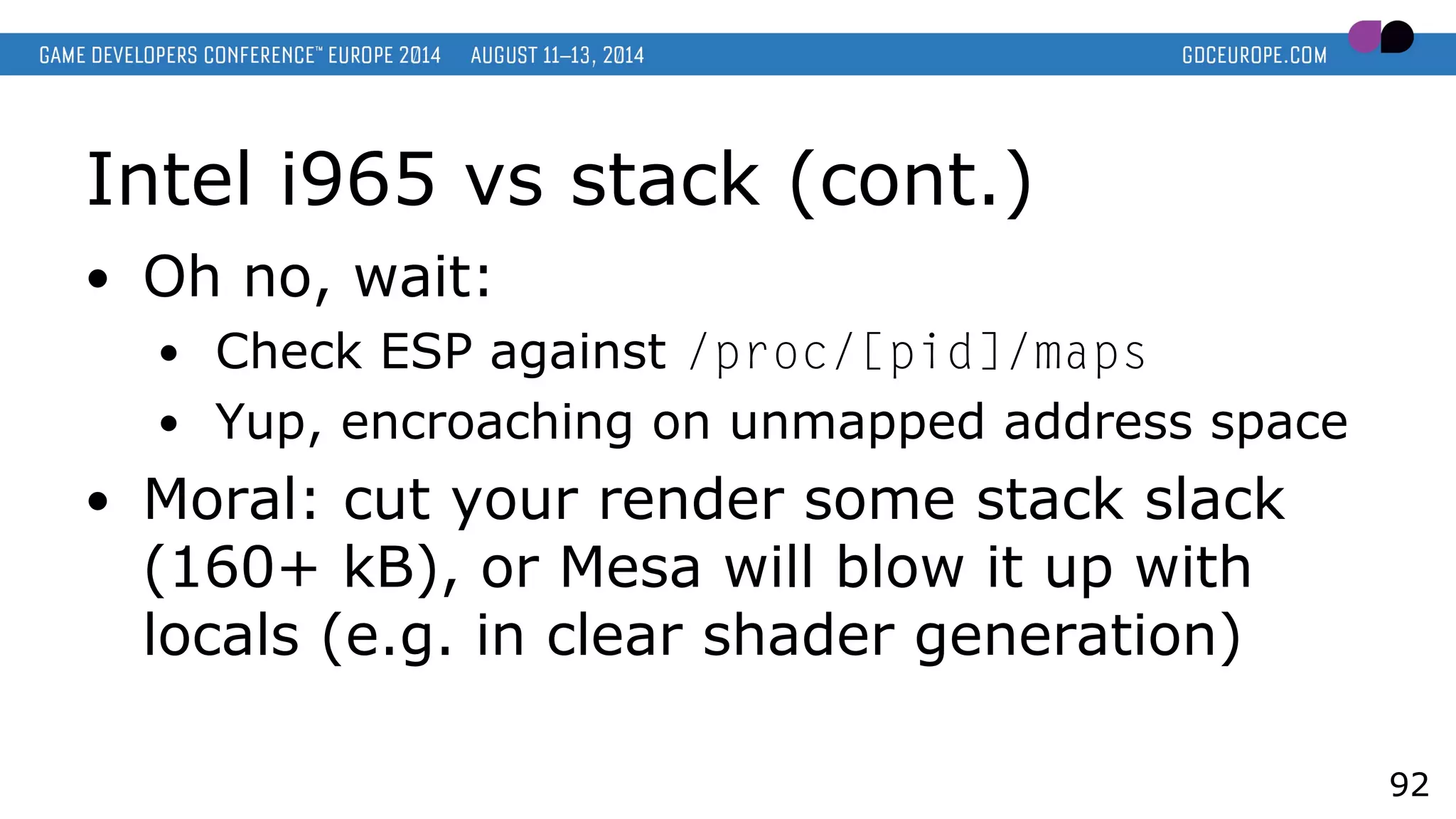 GAME DEVELOPERS CONFERENCE™ EUROPE 2014 AUGUST 11–13, 2014 GDCEUROPE.COM

Intel i965 vs stack (cont.)

• Oh no, wait:
  • Check ESP against /proc/[pid]/maps
  • Yup, encroaching on unmapped address space
• Moral: cut your render some stack slack (160+ kB), or Mesa will blow it up with locals (e.g. in clear shader generation)

92